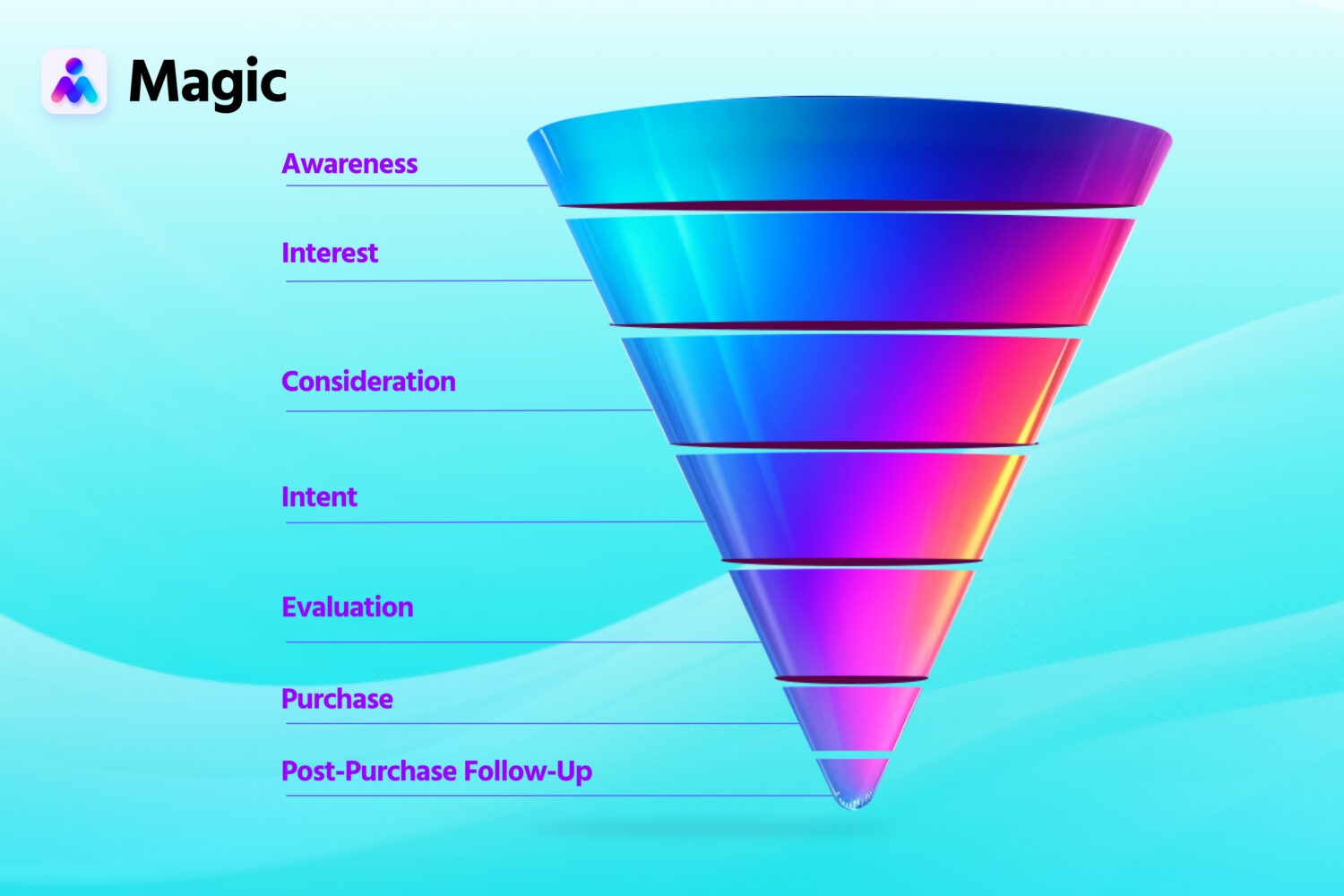 Magic

Awareness

Interest

Consideration

Intent

Evaluation

Purchase

Post-Purchase Follow-Up